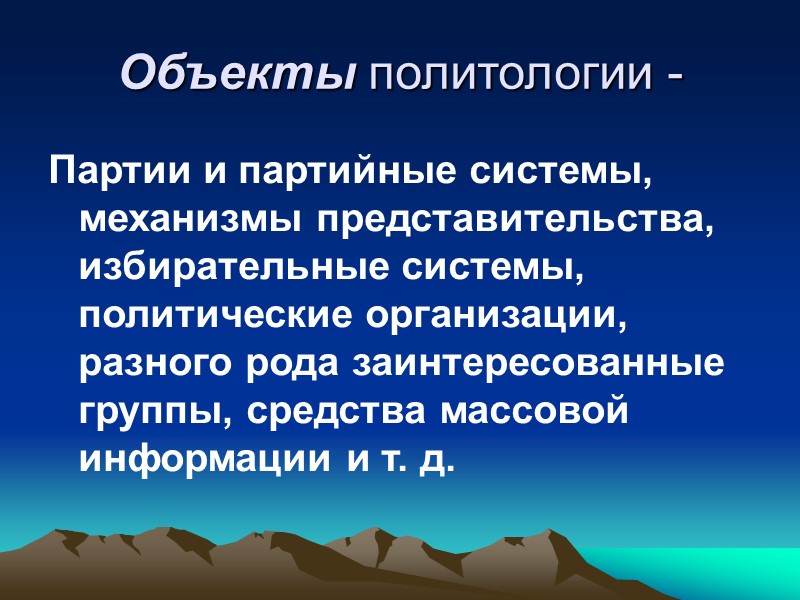 Объекты политологии -

Партии и партийные системы, механизмы представительства, избирательные системы, политические организации, разного рода заинтересованные группы, средства массовой информации и т. д.